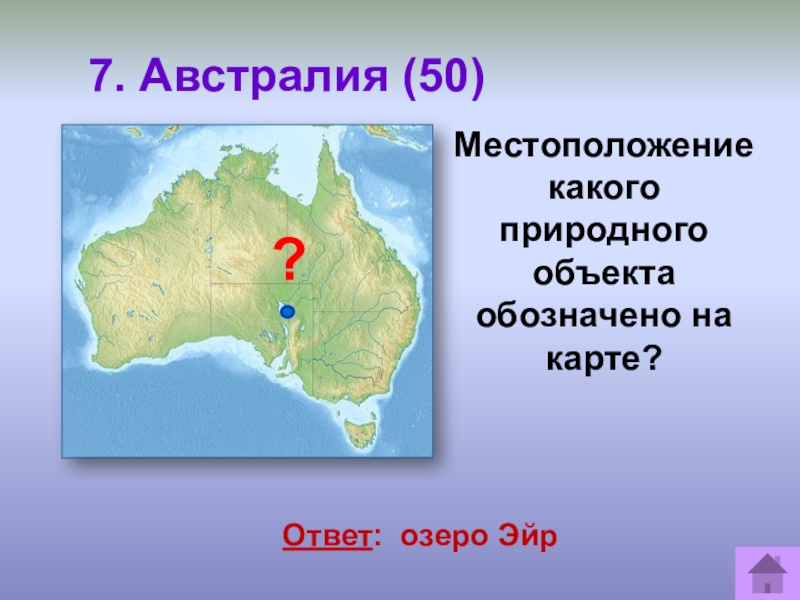 7. Австралия (50)

?

Местоположение какого природного объекта обозначено на карте?

Ответ: озеро Эйр